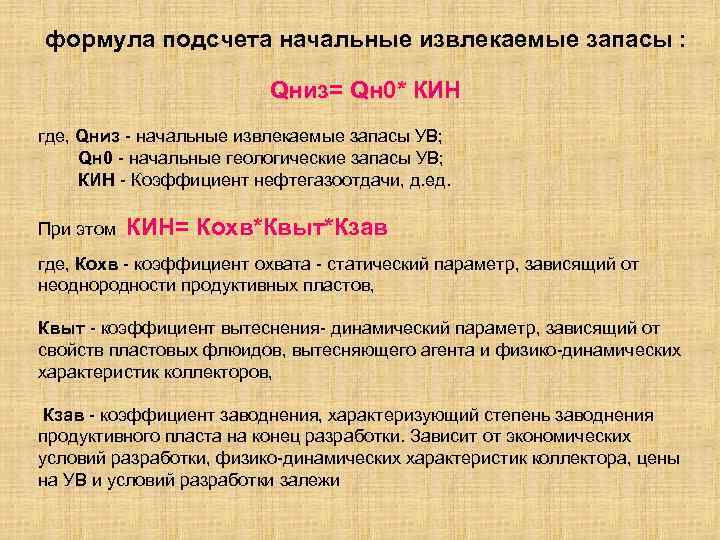 формула подсчета начальные извлекаемые запасы :

Qниз= Qн0* КИН

где, Qниз - начальные извлекаемые запасы УВ;
Qн0 - начальные геологические запасы УВ;
КИН - Коэффициент нефтегазоотдачи, д.ед.

При этом КИН= Кохв*Квыт*Кзав

где, Кохв - коэффициент охвата - статический параметр, зависящий от неоднородности продуктивных пластов,

Квыт - коэффициент вытеснения- динамический параметр, зависящий от свойств пластовых флюидов, вытесняющего агента и физико-динамических характеристик коллекторов,

Кзав - коэффициент заводнения, характеризующий степень заводнения продуктивного пласта на конец разработки. Зависит от экономических условий разработки, физико-динамических характеристик коллектора, цены на УВ и условий разработки залежи